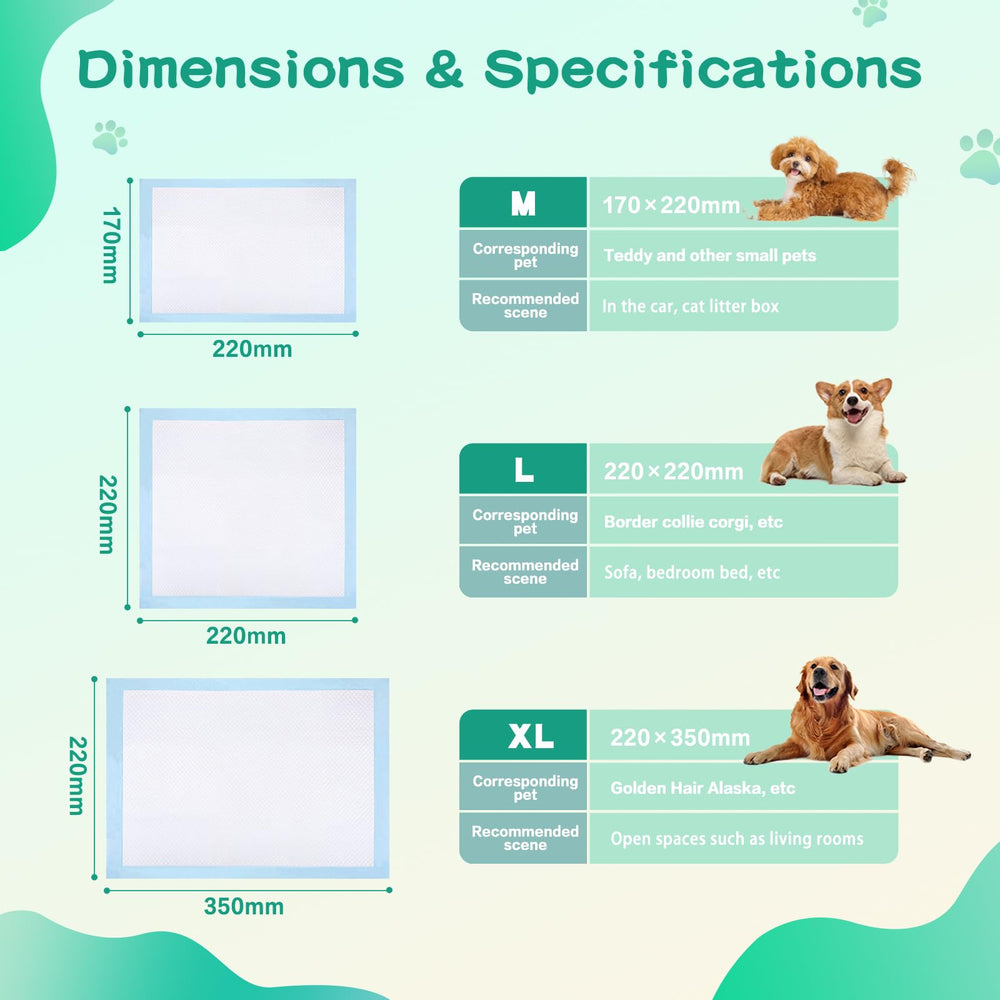 Dimensions & Specifications

170mm

220mm

| M | 170×220mm |
|---|---|
| Corresponding pet | Teddy and other small pets |
| Recommended scene | In the car, cat litter box |

220mm

220mm

| L | 220×220mm |
|---|---|
| Corresponding pet | Border collie corgi, etc |
| Recommended scene | Sofa, bedroom bed, etc |

220mm

350mm

| XL | 220×350mm |
|---|---|
| Corresponding pet | Golden Hair Alaska, etc |
| Recommended scene | Open spaces such as living rooms |